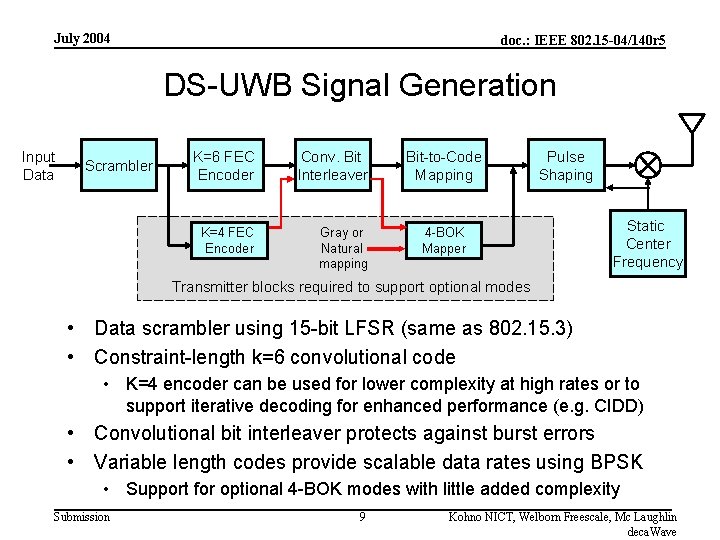 July 2004

doc.: IEEE 802.15-04/140r5

DS-UWB Signal Generation

Input Data

Scrambler

K=6 FEC Encoder

Conv. Bit Interleaver

Bit-to-Code Mapping

Pulse Shaping

K=4 FEC Encoder

Gray or Natural mapping

4-BOK Mapper

Static Center Frequency

Transmitter blocks required to support optional modes

• Data scrambler using 15-bit LFSR (same as 802.15.3)
• Constraint-length k=6 convolutional code
  • K=4 encoder can be used for lower complexity at high rates or to support iterative decoding for enhanced performance (e.g. CIDD)
• Convolutional bit interleaver protects against burst errors
• Variable length codes provide scalable data rates using BPSK
  • Support for optional 4-BOK modes with little added complexity

Submission

9

Kohno NICT, Welborn Freescale, Mc Laughlin decaWave